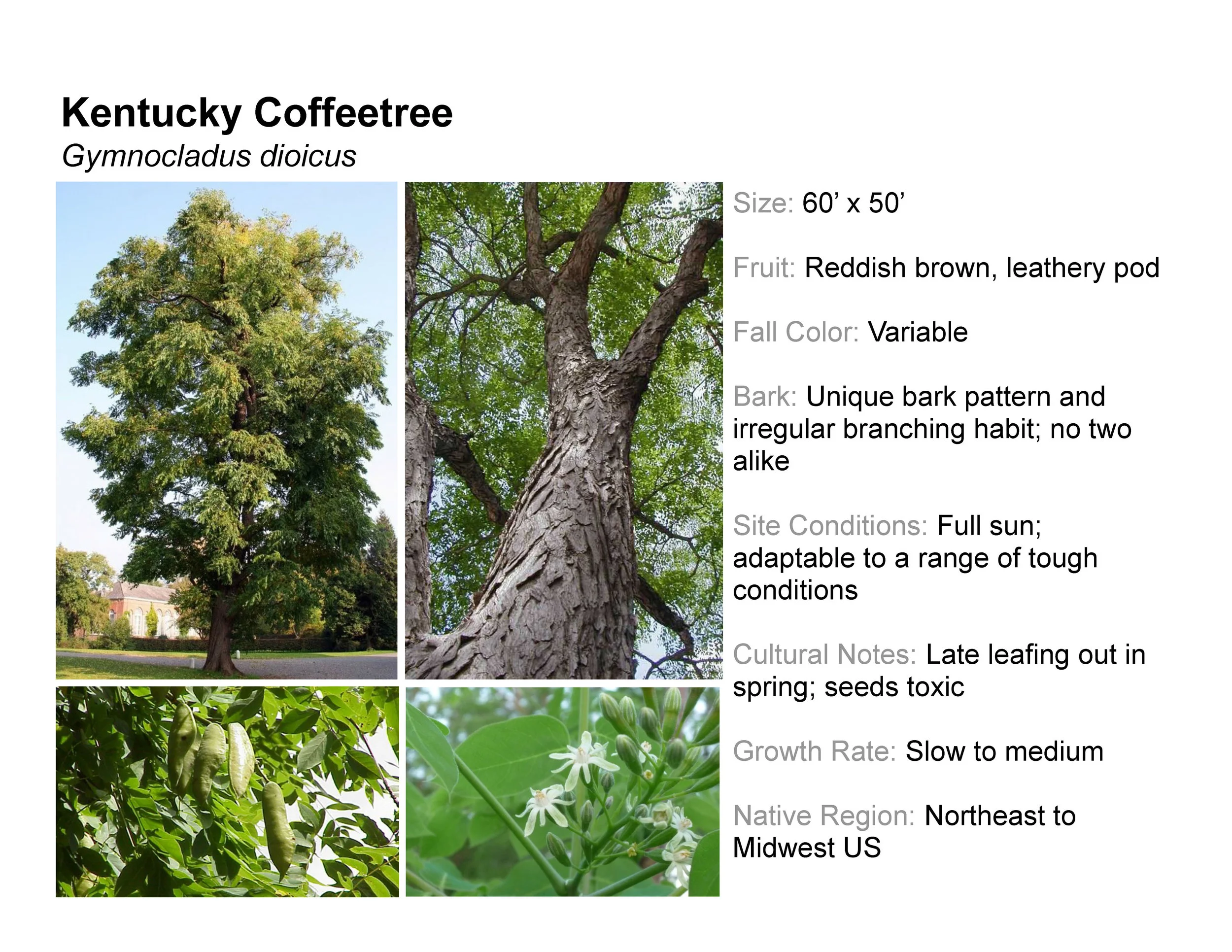 Kentucky Coffeetree
Gymnocladus dioicus

Size: 60’ x 50’

Fruit: Reddish brown, leathery pod

Fall Color: Variable

Bark: Unique bark pattern and irregular branching habit; no two alike

Site Conditions: Full sun; adaptable to a range of tough conditions

Cultural Notes: Late leafing out in spring; seeds toxic

Growth Rate: Slow to medium

Native Region: Northeast to Midwest US